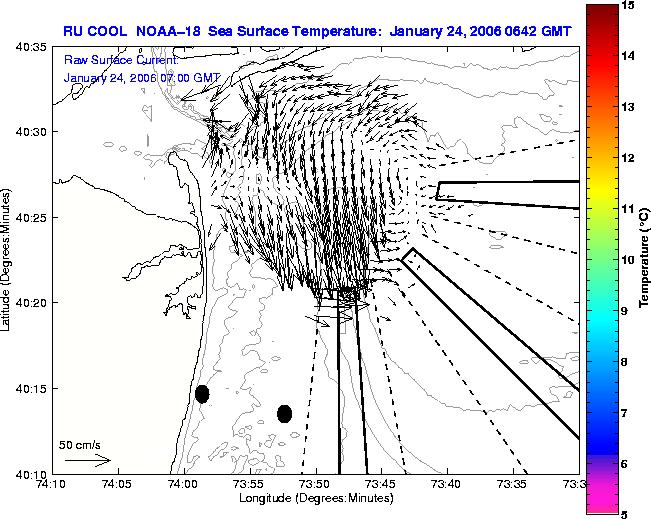 RU COOL NOAA-18 Sea Surface Temperature: January 24, 2006 0642 GMT

Raw Surface Current:
January 24, 2006 07:00 GMT

40:35
40:30
40:25
40:20
40:15
40:10

Latitude (Degrees:Minutes)

50 cm/s

74:10 74:05 74:00 73:55 73:50 73:45 73:40 73:35 73:3

Longitude (Degrees:Minutes)

15
14
13
12
11
10
9
8
7
6
5

Temperature (°C)